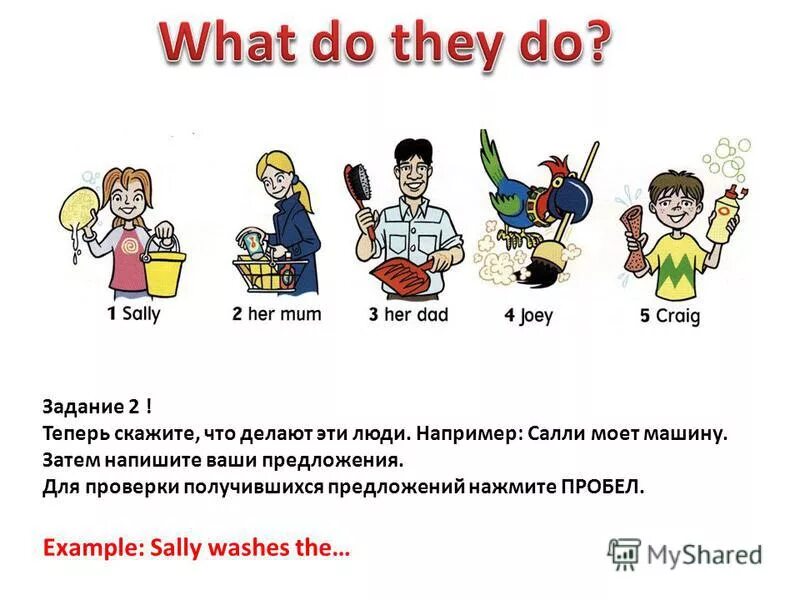 What do they do?

1 Sally
2 her mum
3 her dad
4 Joey
5 Craig

Задание 2 !
Теперь скажите, что делают эти люди. Например: Салли моет машину.
Затем напишите ваши предложения.
Для проверки получившихся предложений нажмите ПРОБЕЛ.

Example: Sally washes the…

MyShared